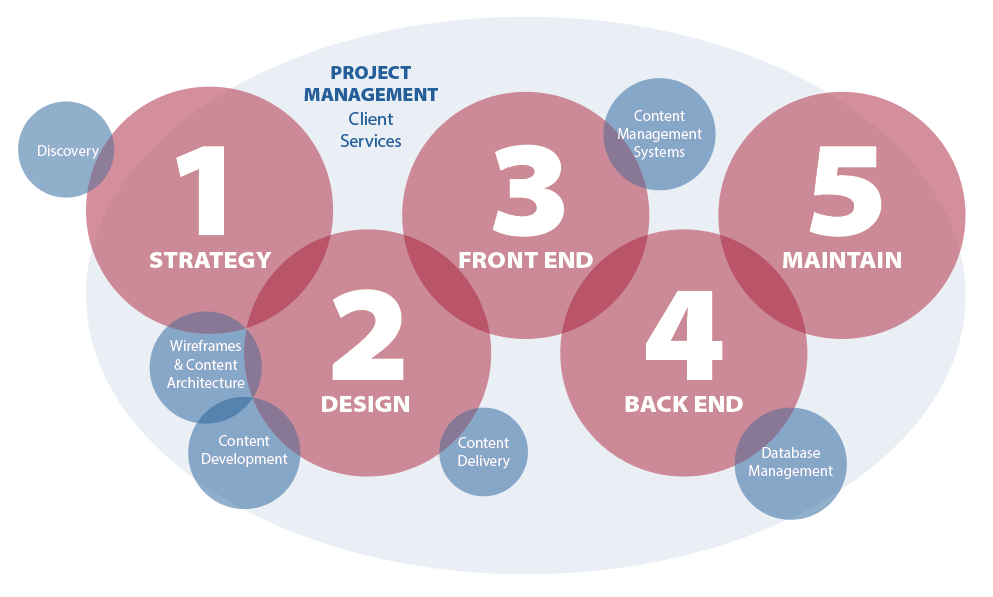 PROJECT MANAGEMENT
Client Services

Discovery

1
STRATEGY

Wireframes & Content Architecture

Content Development

2
DESIGN

Content Delivery

3
FRONT END

Content Management Systems

4
BACK END

Database Management

5
MAINTAIN